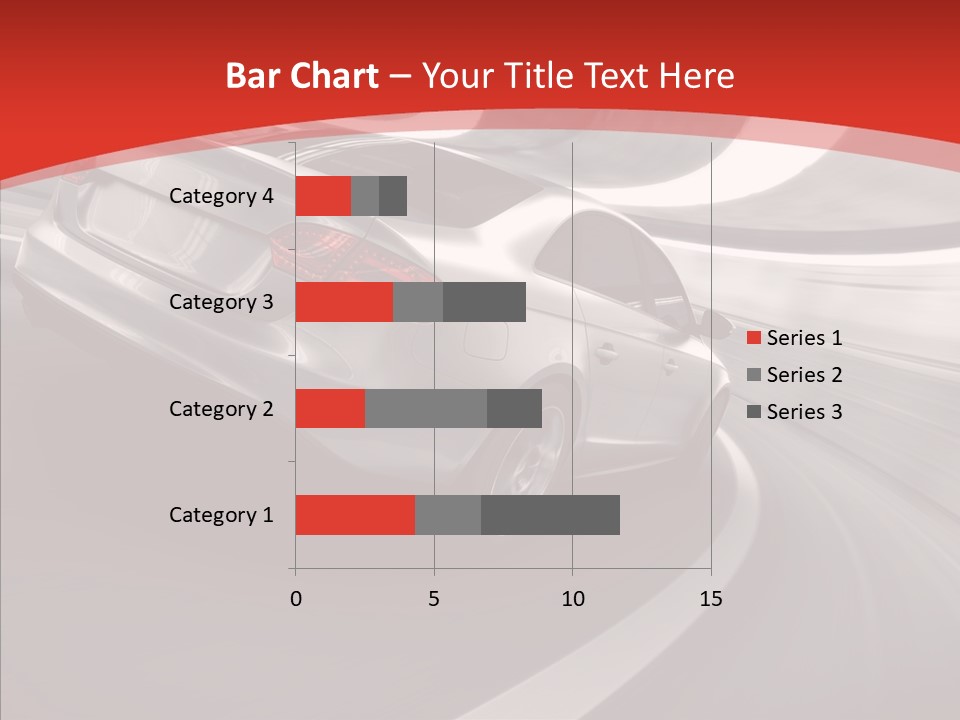 Bar Chart – Your Title Text Here

Category 4
Category 3
Category 2
Category 1

0
5
10
15

Series 1
Series 2
Series 3